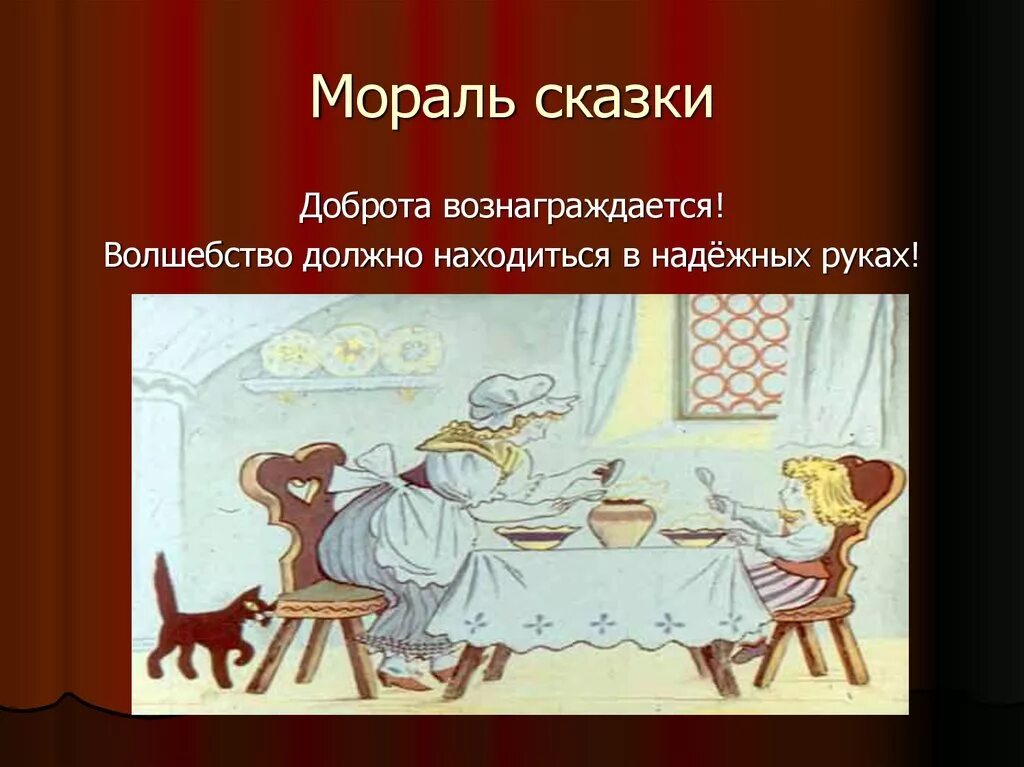 Мораль сказки

Доброта вознаграждается!

Волшебство должно находиться в надёжных руках!